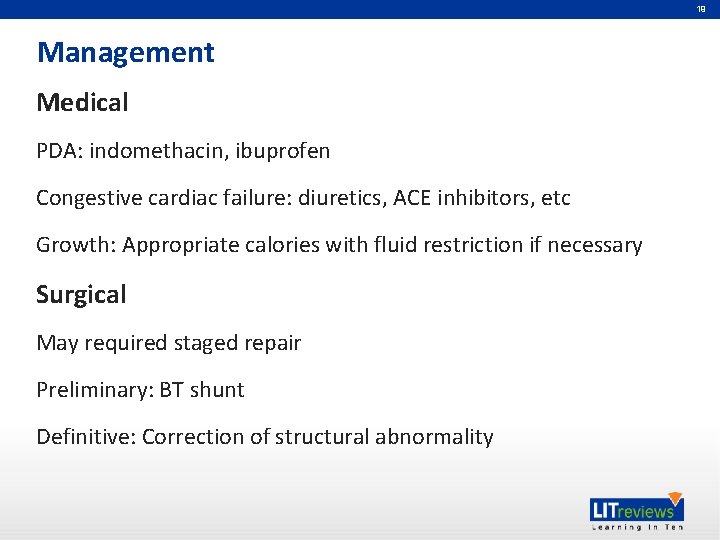 19

Management

Medical

PDA: indomethacin, ibuprofen

Congestive cardiac failure: diuretics, ACE inhibitors, etc

Growth: Appropriate calories with fluid restriction if necessary

Surgical

May required staged repair

Preliminary: BT shunt

Definitive: Correction of structural abnormality

LITreviews
Learning In Ten